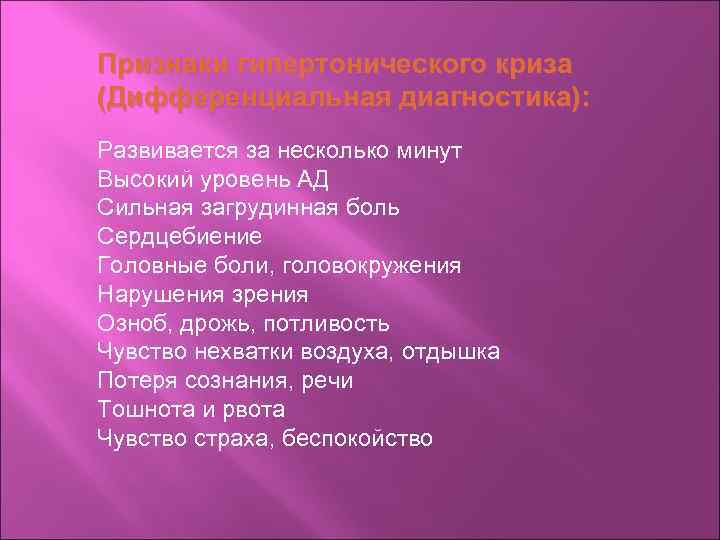 Признаки гипертонического криза (Дифференциальная диагностика):

Развивается за несколько минут
Высокий уровень АД
Сильная загрудинная боль
Сердцебиение
Головные боли, головокружения
Нарушения зрения
Озноб, дрожь, потливость
Чувство нехватки воздуха, отдышка
Потеря сознания, речи
Тошнота и рвота
Чувство страха, беспокойство